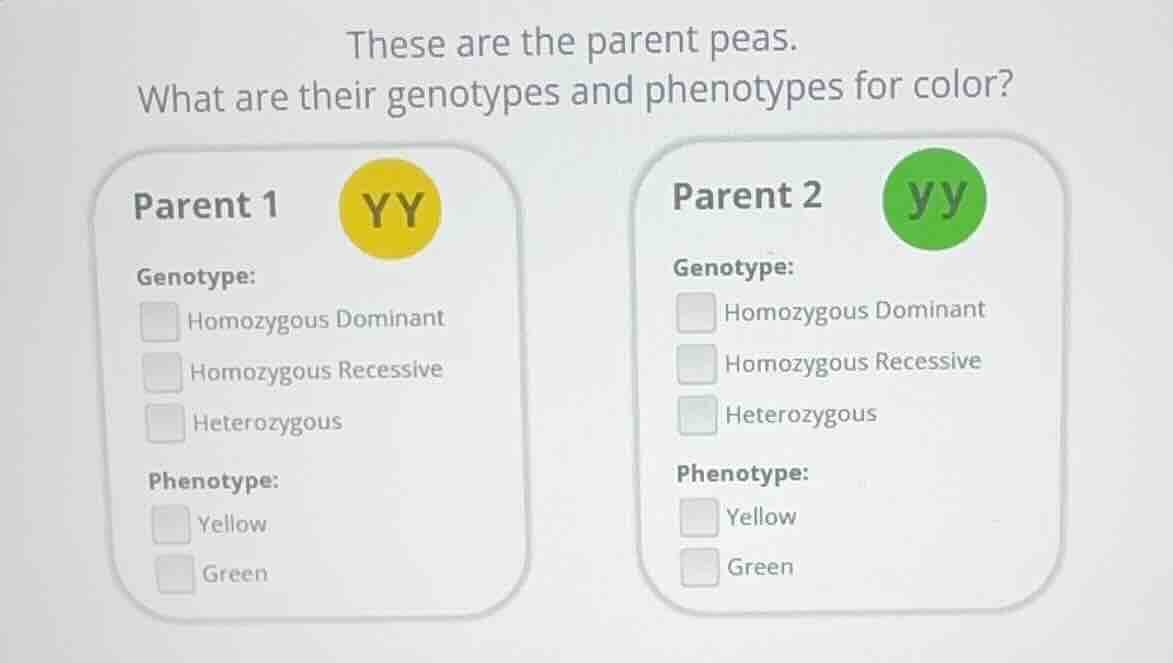 These are the parent peas.
What are their genotypes and phenotypes for color?

Parent 1 YY

Genotype:
Homozygous Dominant
Homozygous Recessive
Heterozygous

Phenotype:
Yellow
Green

Parent 2 yy

Genotype:
Homozygous Dominant
Homozygous Recessive
Heterozygous

Phenotype:
Yellow
Green